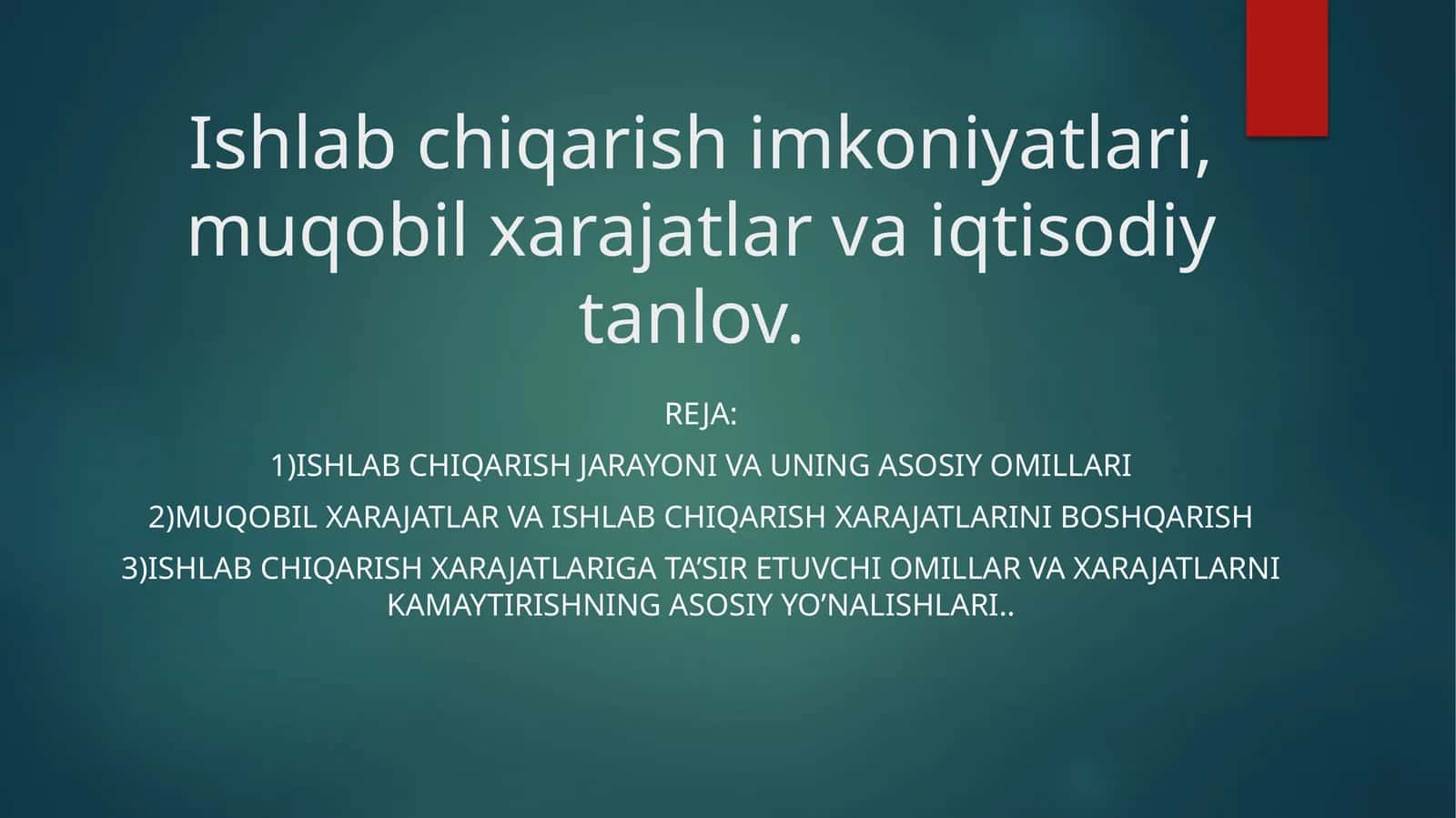 Ishlab chiqarish imkoniyatlari, muqobil xarajatlar va iqtisodiy tanlov.

REJA:

1)ISHLAB CHIQARISH JARAYONI VA UNING ASOSIY OMILLARI

2)MUQOBIL XARAJATLAR VA ISHLAB CHIQARISH XARAJATLARINI BOSHQARISH

3)ISHLAB CHIQARISH XARAJATLARIGA TA'SIR ETUVCHI OMILLAR VA XARAJATLARNI KAMAYTIRISHNING ASOSIY YO'NALISHLARI..